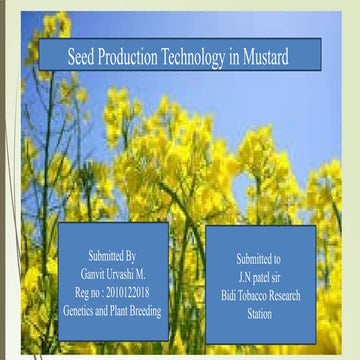 Seed Production Technology in Mustard

Submitted By
Ganvit Urvashi M.
Reg no : 2010122018
Genetics and Plant Breeding

Submitted to
J.N patel sir
Bidi Tobacco Research Station